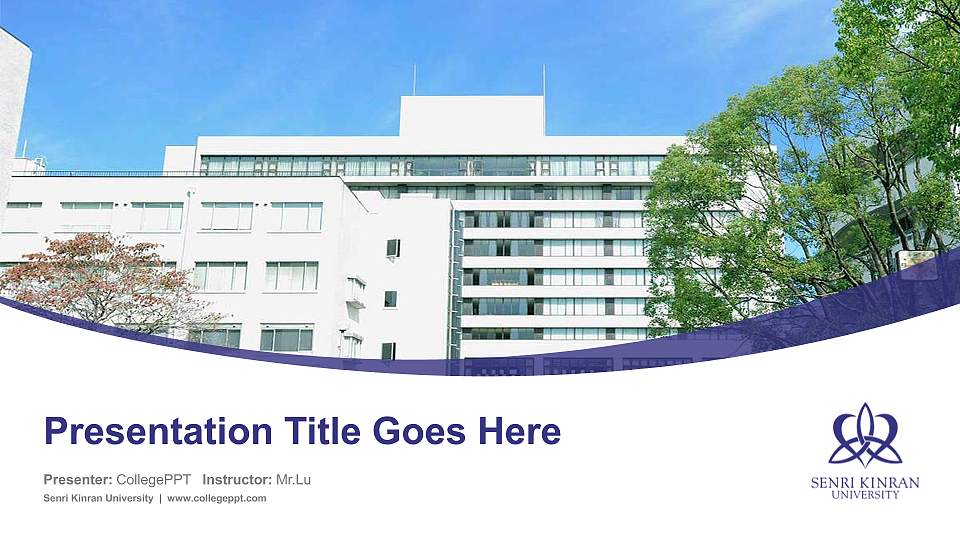 Presentation Title Goes Here

Presenter: CollegePPT Instructor: Mr.Lu

Senri Kinran University | www.collegeppt.com

SENRI KINRAN UNIVERSITY